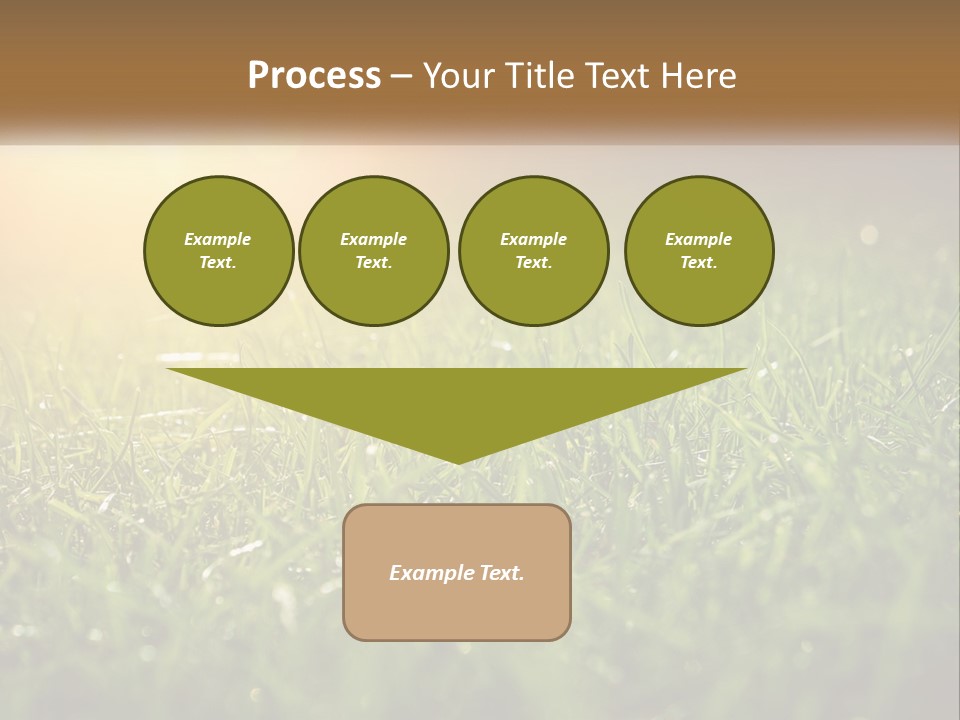 Process – Your Title Text Here

Example Text.

Example Text.

Example Text.

Example Text.

Example Text.